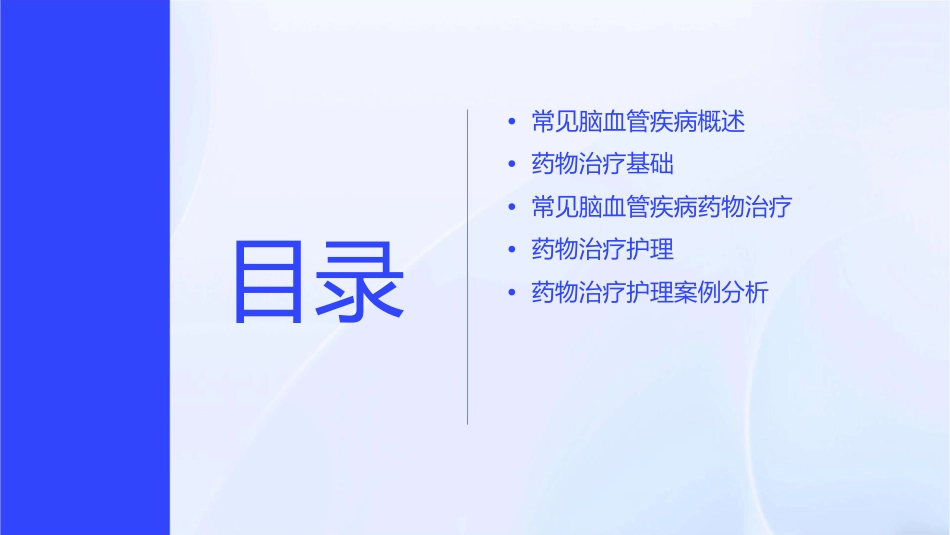 目录

• 常见脑血管疾病概述
• 药物治疗基础
• 常见脑血管疾病药物治疗
• 药物治疗护理
• 药物治疗护理案例分析